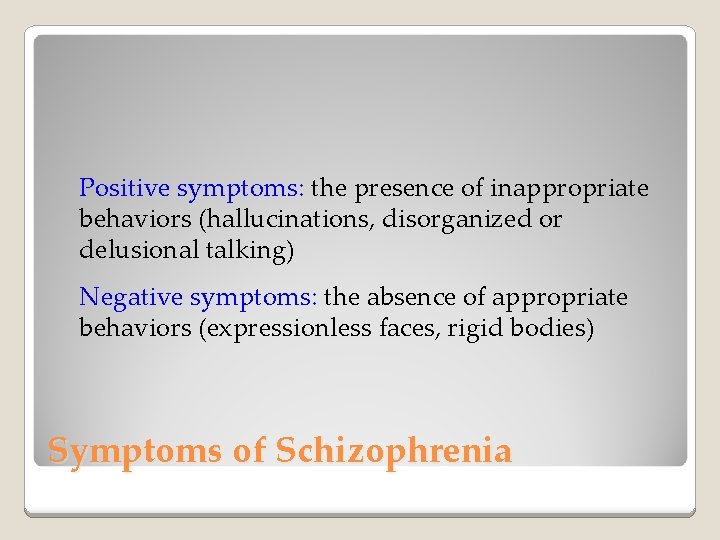 Positive symptoms: the presence of inappropriate behaviors (hallucinations, disorganized or delusional talking)

Negative symptoms: the absence of appropriate behaviors (expressionless faces, rigid bodies)

Symptoms of Schizophrenia